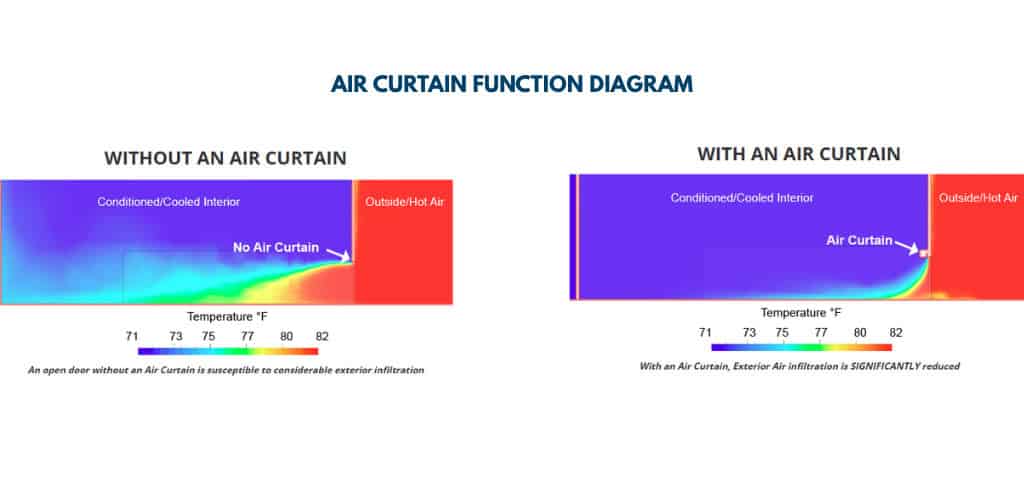 AIR CURTAIN FUNCTION DIAGRAM

WITHOUT AN AIR CURTAIN

Conditioned/Cooled Interior

Outside/Hot Air

No Air Curtain

Temperature °F

71 73 75 77 80 82

An open door without an Air Curtain is susceptible to considerable exterior infiltration

WITH AN AIR CURTAIN

Conditioned/Cooled Interior

Outside/Hot Air

Air Curtain

Temperature °F

71 73 75 77 80 82

With an Air Curtain, Exterior Air infiltration is SIGNIFICANTLY reduced